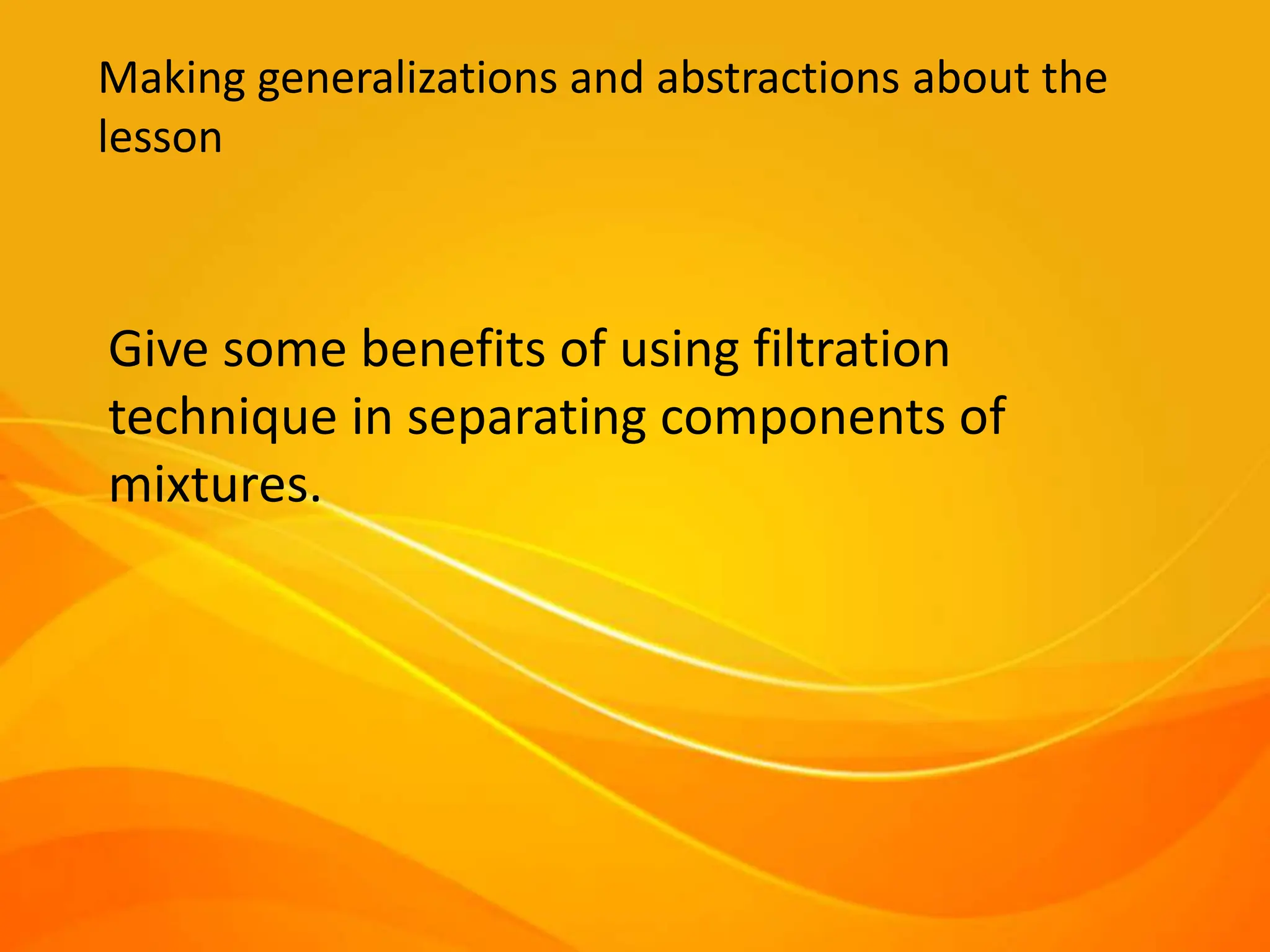 Making generalizations and abstractions about the lesson

Give some benefits of using filtration technique in separating components of mixtures.